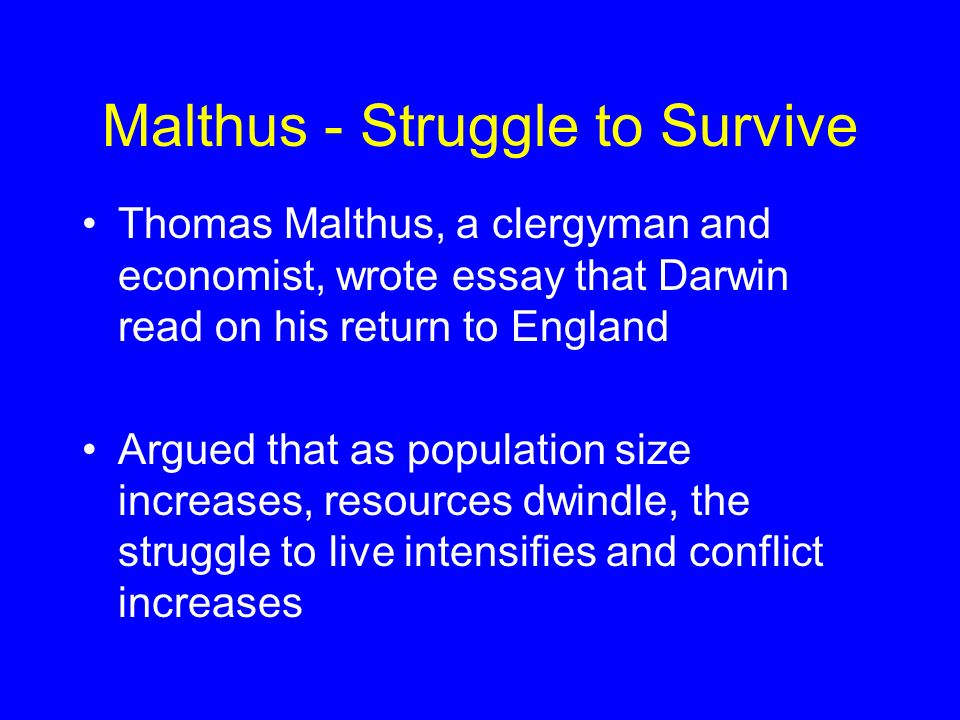 Malthus - Struggle to Survive

• Thomas Malthus, a clergyman and economist, wrote essay that Darwin read on his return to England

• Argued that as population size increases, resources dwindle, the struggle to live intensifies and conflict increases